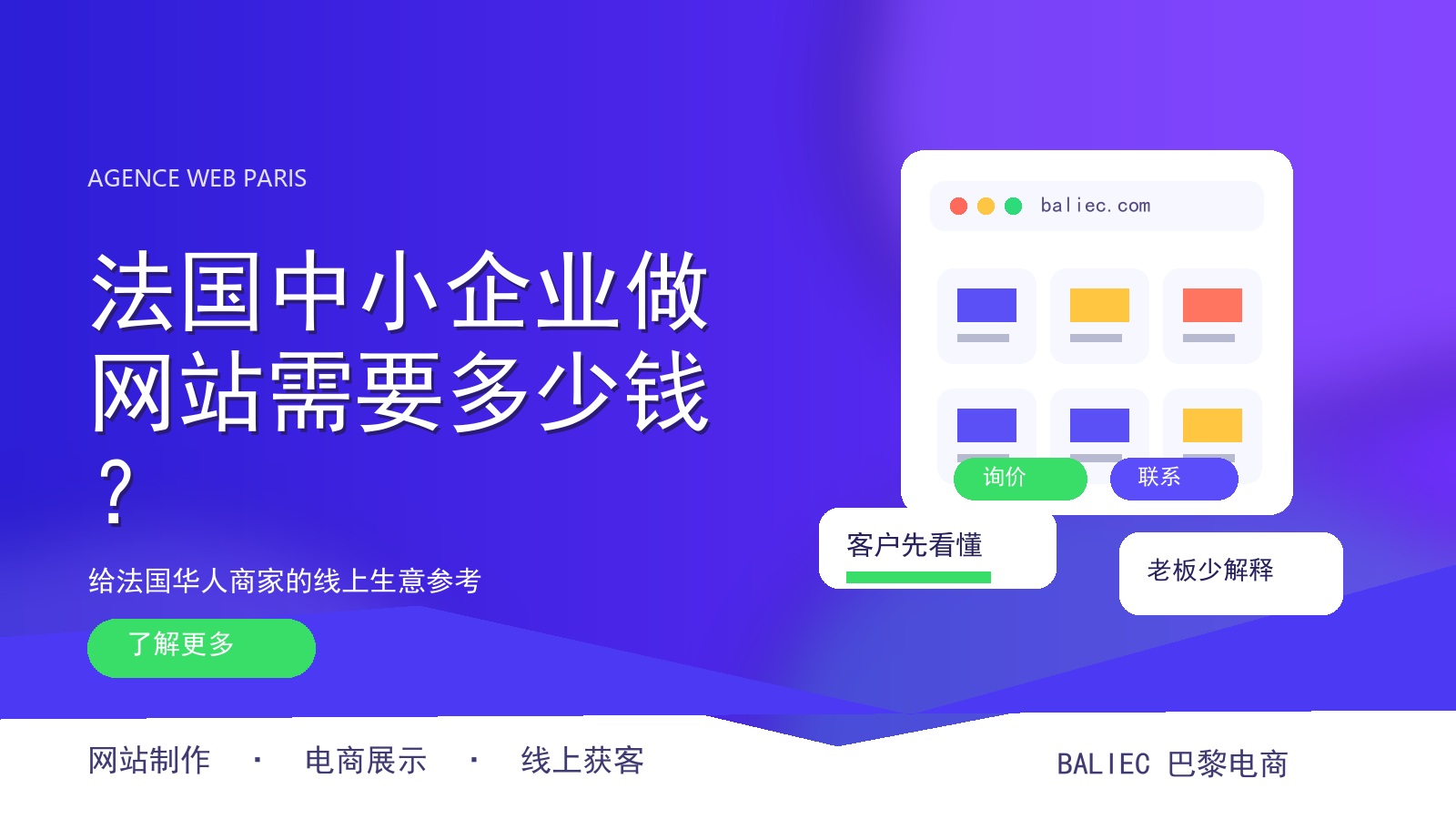 AGENCE WEB PARIS

法国中小企业做网站需要多少钱？

给法国华人商家的线上生意参考

了解更多

baliec.com

询价

联系

客户先看懂

老板少解释

网站制作 · 电商展示 · 线上获客

BALIEC 巴黎电商